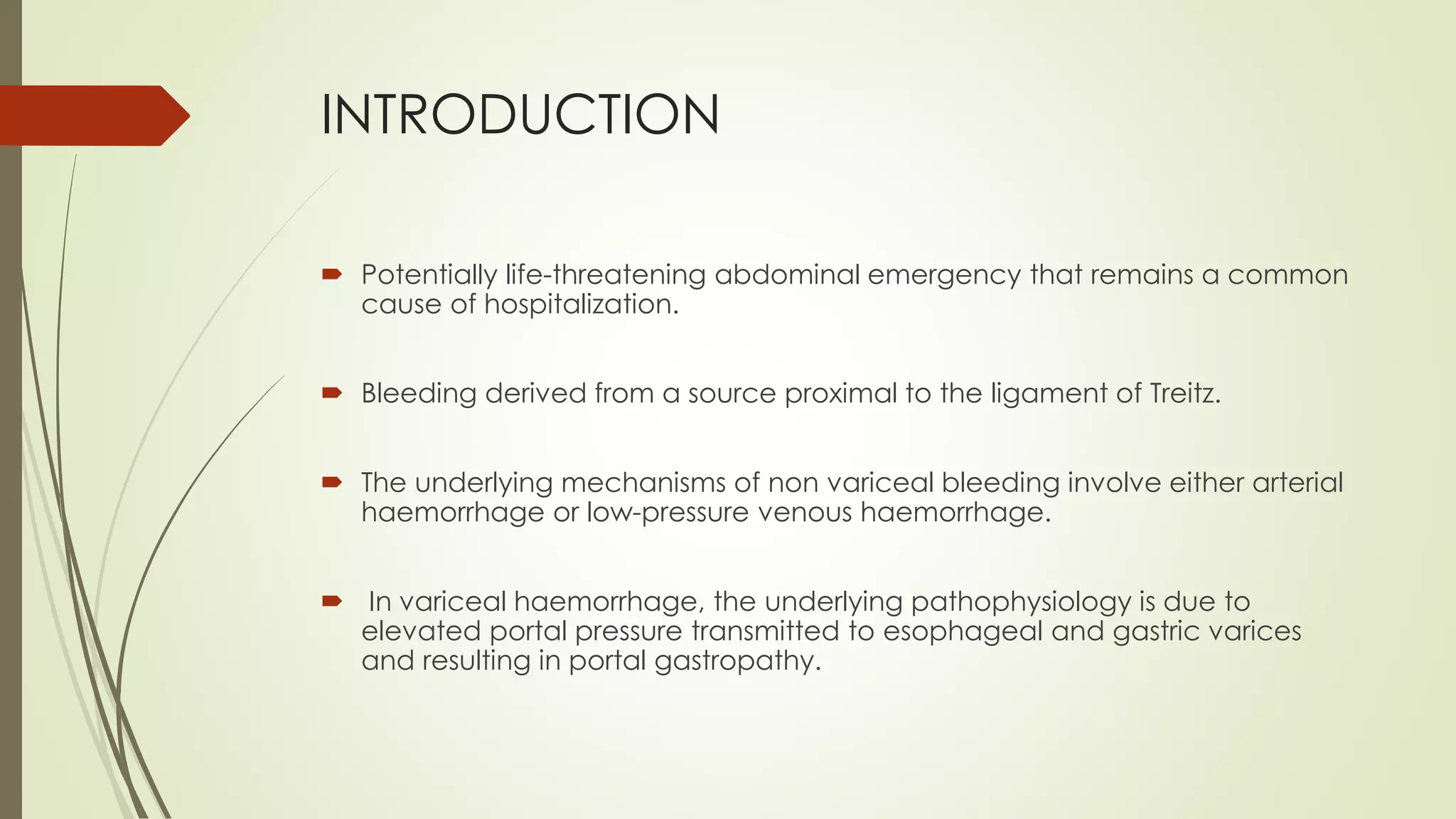 INTRODUCTION

Potentially life-threatening abdominal emergency that remains a common cause of hospitalization.

Bleeding derived from a source proximal to the ligament of Treitz.

The underlying mechanisms of non variceal bleeding involve either arterial haemorrhage or low-pressure venous haemorrhage.

In variceal haemorrhage, the underlying pathophysiology is due to elevated portal pressure transmitted to esophageal and gastric varices and resulting in portal gastropathy.